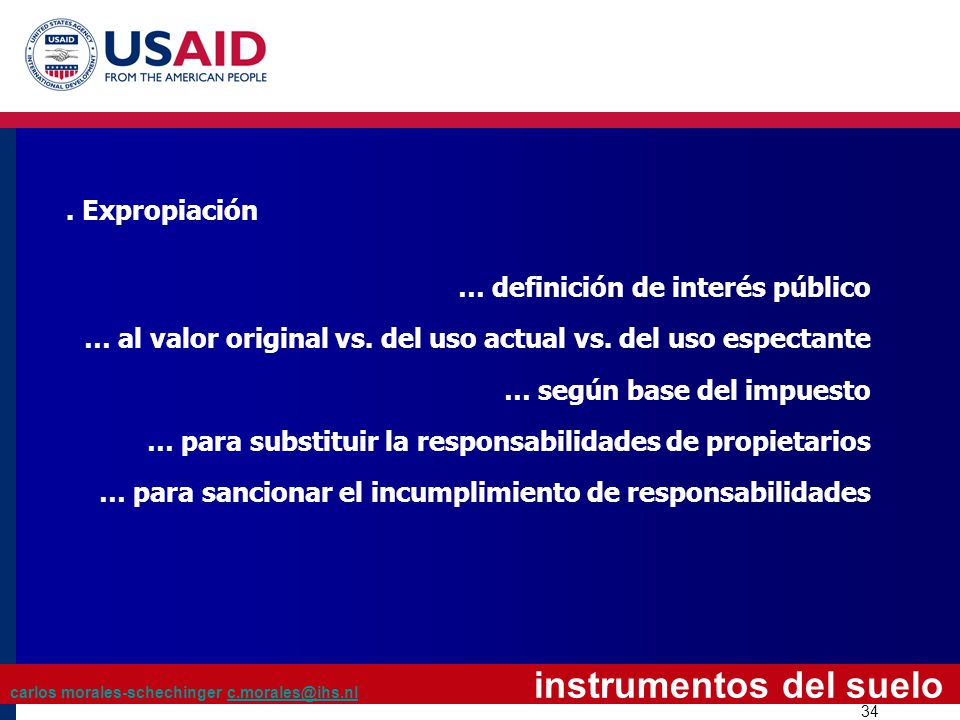 UNITED STATES AGENCY INTERNATIONAL DEVELOPMENT USAID

USAID
FROM THE AMERICAN PEOPLE

. Expropiación

… definición de interés público

… al valor original vs. del uso actual vs. del uso espectante

… según base del impuesto

… para substituir la responsabilidades de propietarios

… para sancionar el incumplimiento de responsabilidades

carlos morales-schechinger c.morales@ihs.nl

instrumentos del suelo

34